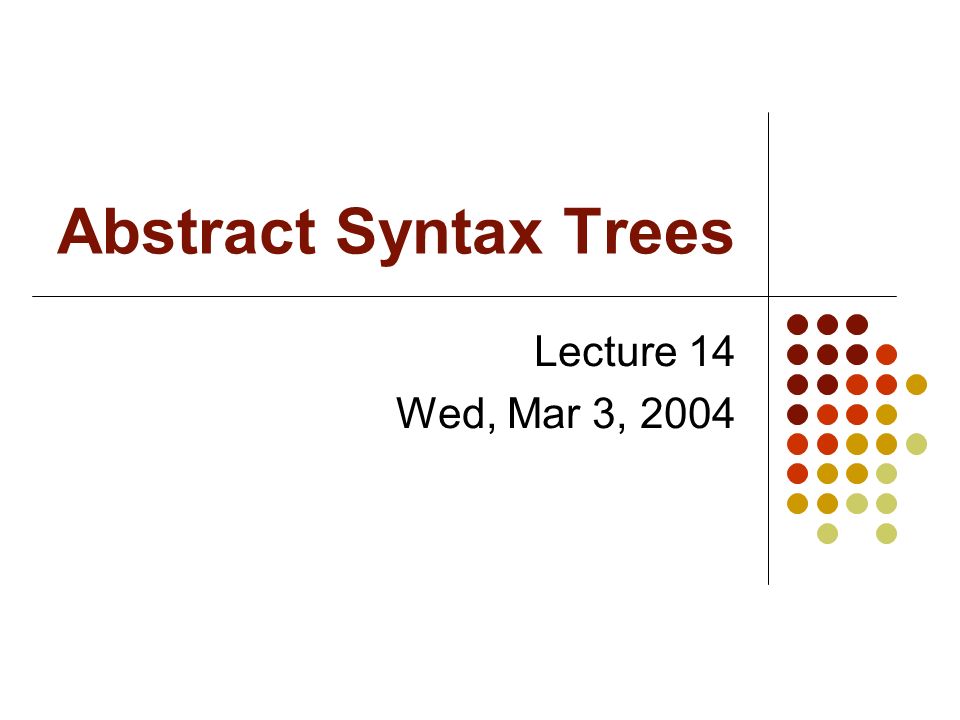 Abstract Syntax Trees

Lecture 14
Wed, Mar 3, 2004